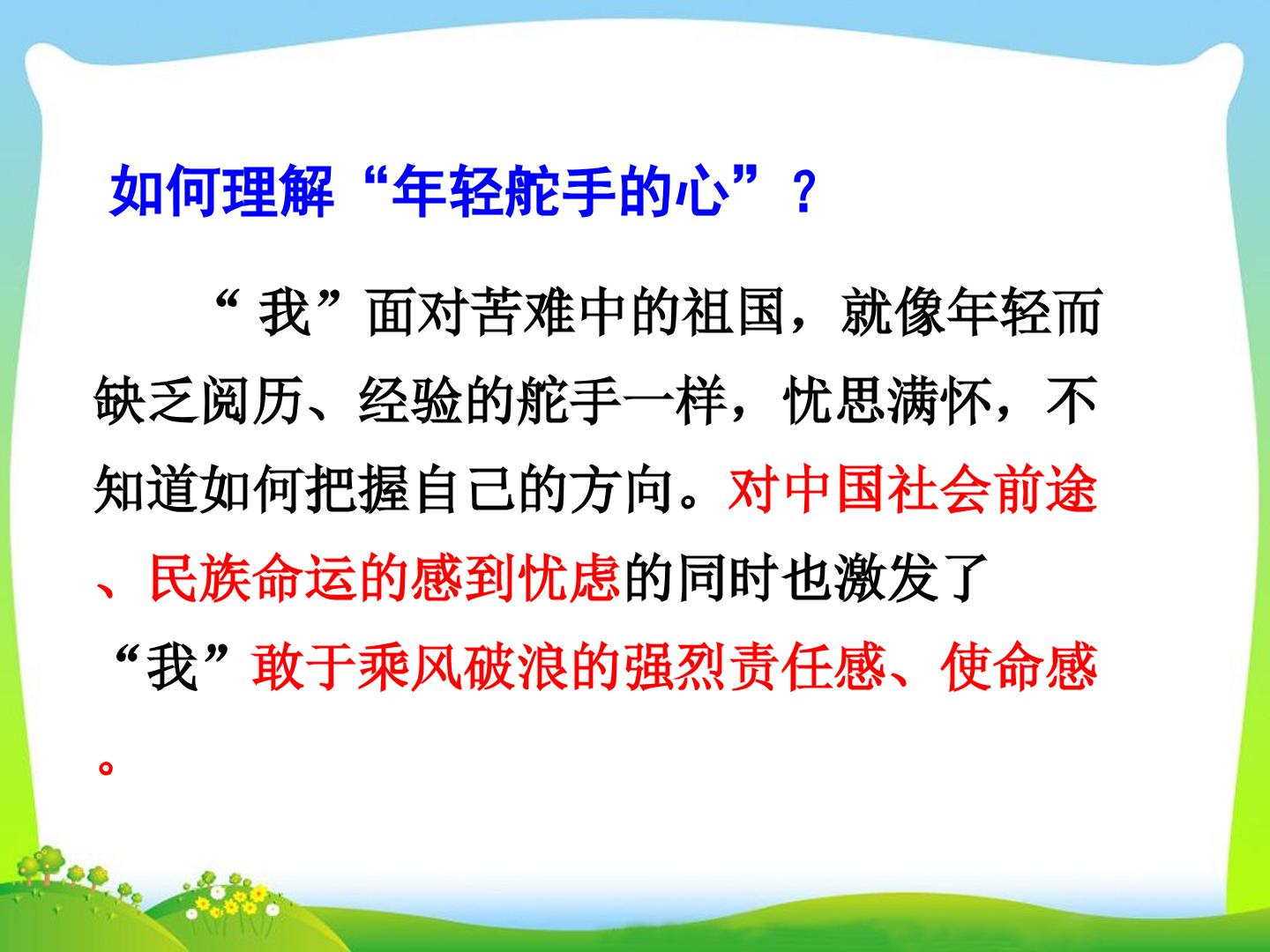 如何理解“年轻舵手的心”？

“我”面对苦难中的祖国，就像年轻而缺乏阅历、经验的舵手一样，忧思满怀，不知道如何把握自己的方向。对中国社会前途、民族命运的感到忧虑的同时也激发了“我”敢于乘风破浪的强烈责任感、使命感。